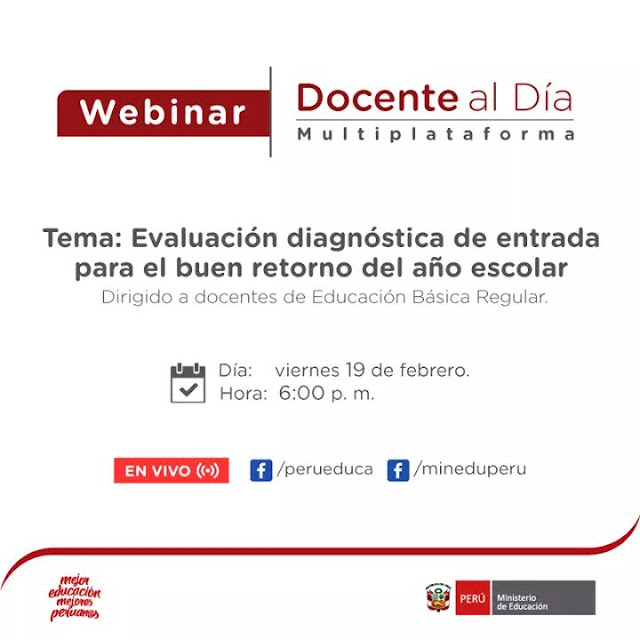 Webinar

Docente al Día
Multiplataforma

Tema: Evaluación diagnóstica de entrada para el buen retorno del año escolar
Dirigido a docentes de Educación Básica Regular.

Día: viernes 19 de febrero.
Hora: 6:00 p. m.

EN VIVO /perueduca /mineduperu

mejor educación mejores peruanos

PERÚ Ministerio de Educación